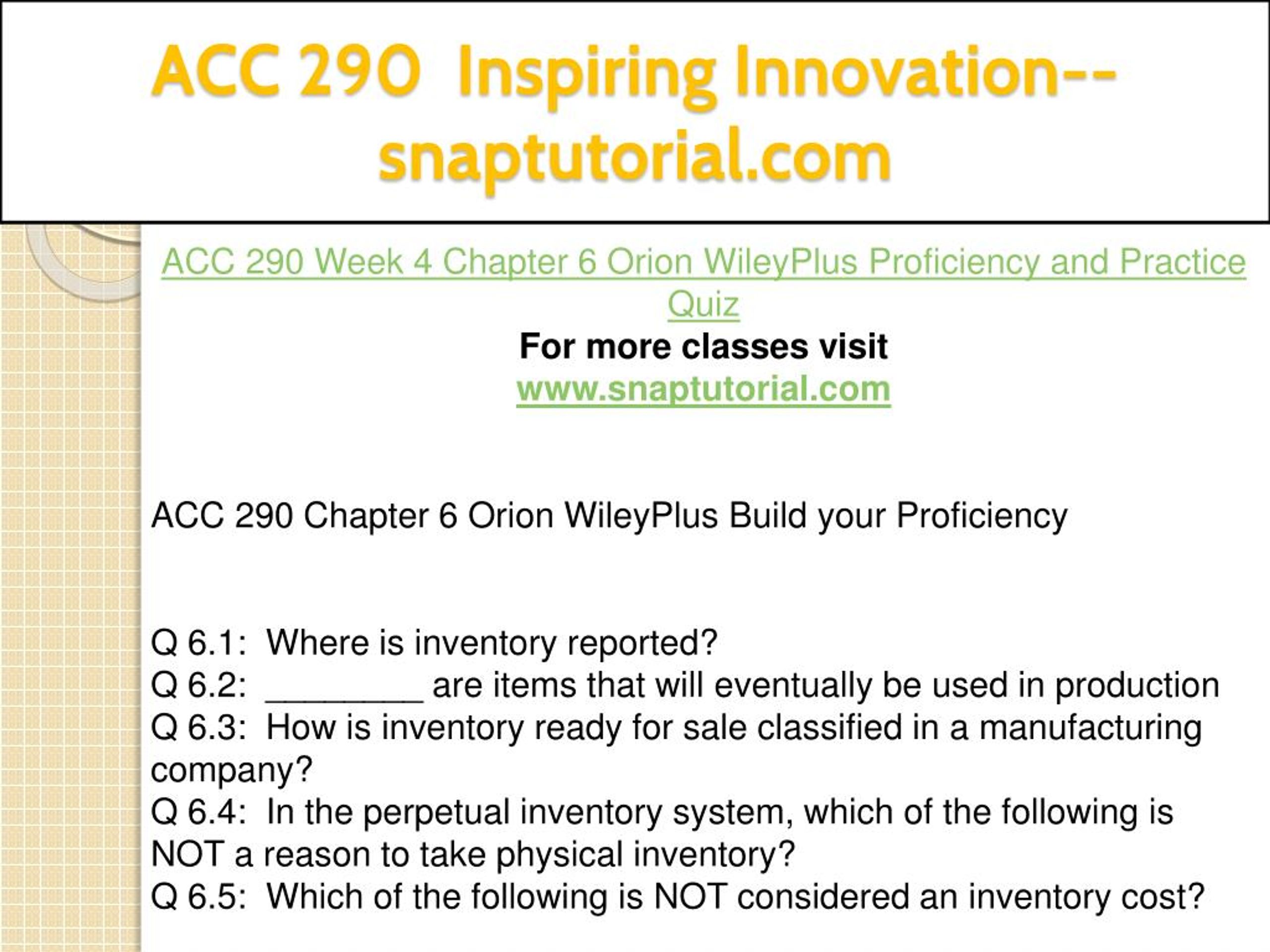 ACC 290 Inspiring Innovation--snaptutorial.com

ACC 290 Week 4 Chapter 6 Orion WileyPlus Proficiency and Practice Quiz
For more classes visit
www.snaptutorial.com

ACC 290 Chapter 6 Orion WileyPlus Build your Proficiency

Q 6.1: Where is inventory reported?
Q 6.2: ________ are items that will eventually be used in production
Q 6.3: How is inventory ready for sale classified in a manufacturing company?
Q 6.4: In the perpetual inventory system, which of the following is NOT a reason to take physical inventory?
Q 6.5: Which of the following is NOT considered an inventory cost?